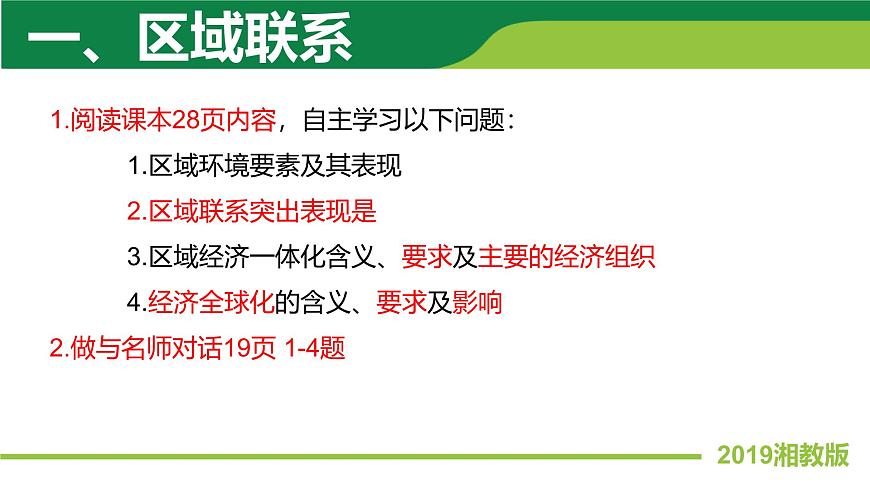 一、区域联系

1.阅读课本28页内容，自主学习以下问题：

1.区域环境要素及其表现

2.区域联系突出表现是

3.区域经济一体化含义、要求及主要的经济组织

4.经济全球化的含义、要求及影响

2.做与名师对话19页 1-4题

2019湘教版